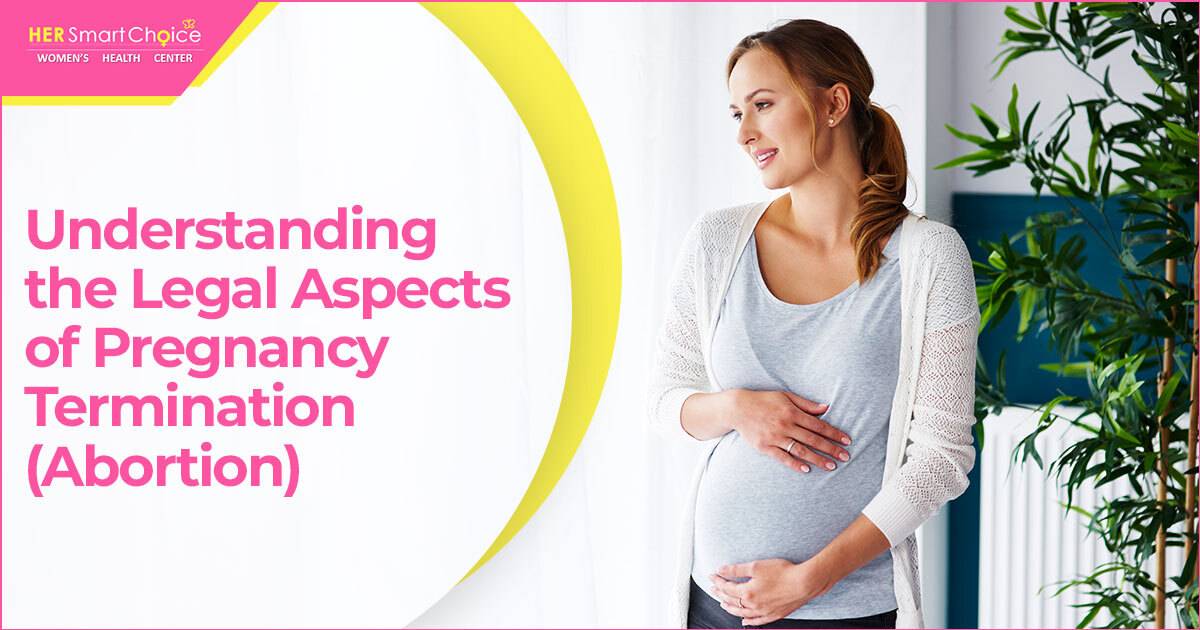 HER Smart Choice
WOMEN'S HEALTH CENTER

Understanding the Legal Aspects of Pregnancy Termination (Abortion)